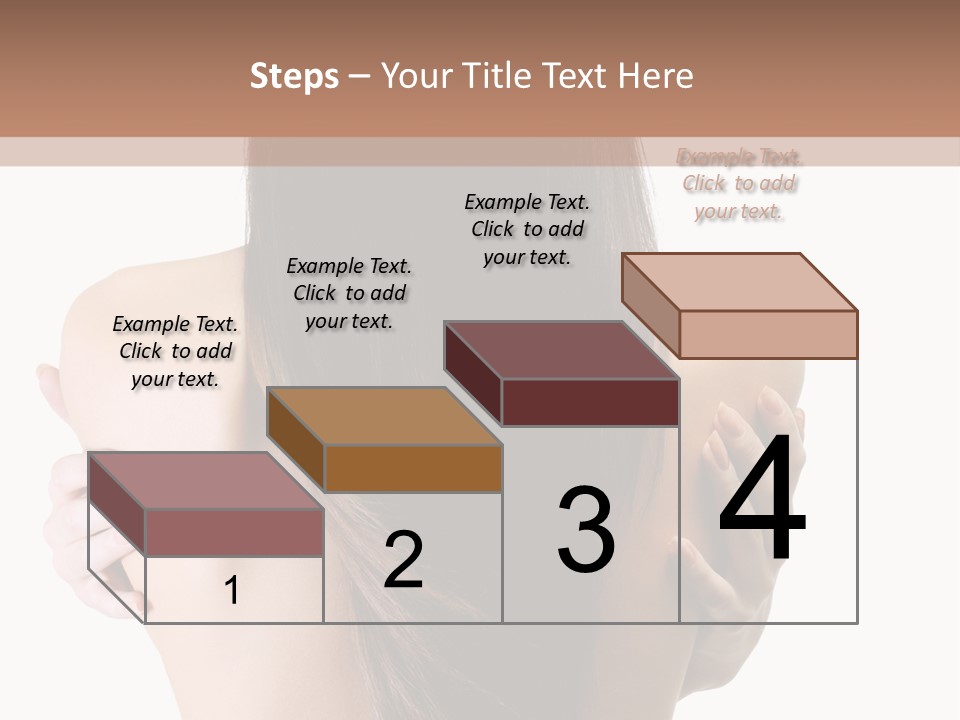 Steps – Your Title Text Here

Example Text. Click to add your text.

Example Text. Click to add your text.

Example Text. Click to add your text.

Example Text. Click to add your text.

1

2

3

4